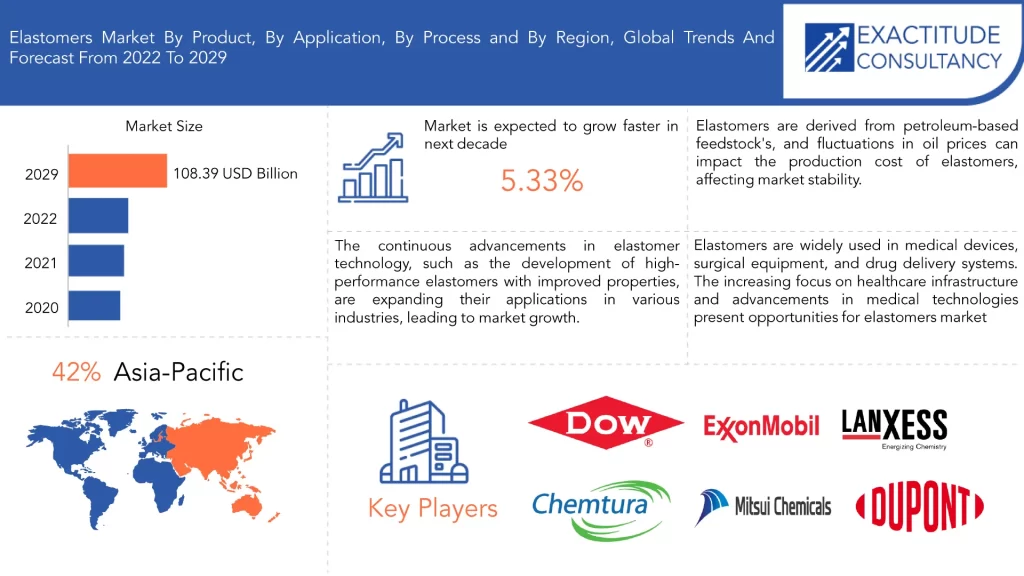 Elastomers Market By Product, By Application, By Process and By Region, Global Trends And Forecast From 2022 To 2029

EXACTITUDE CONSULTANCY

Market Size

2029
108.39 USD Billion
2022
2021
2020

Market is expected to grow faster in next decade

5.33%

Elastomers are derived from petroleum-based feedstock's, and fluctuations in oil prices can impact the production cost of elastomers, affecting market stability.

The continuous advancements in elastomer technology, such as the development of high-performance elastomers with improved properties, are expanding their applications in various industries, leading to market growth.

Elastomers are widely used in medical devices, surgical equipment, and drug delivery systems. The increasing focus on healthcare infrastructure and advancements in medical technologies present opportunities for elastomers market

42% Asia-Pacific

Key Players

DOW

ExxonMobil

LANXESS
Energizing Chemistry

Chemtura

Mitsui Chemicals

DUPONT